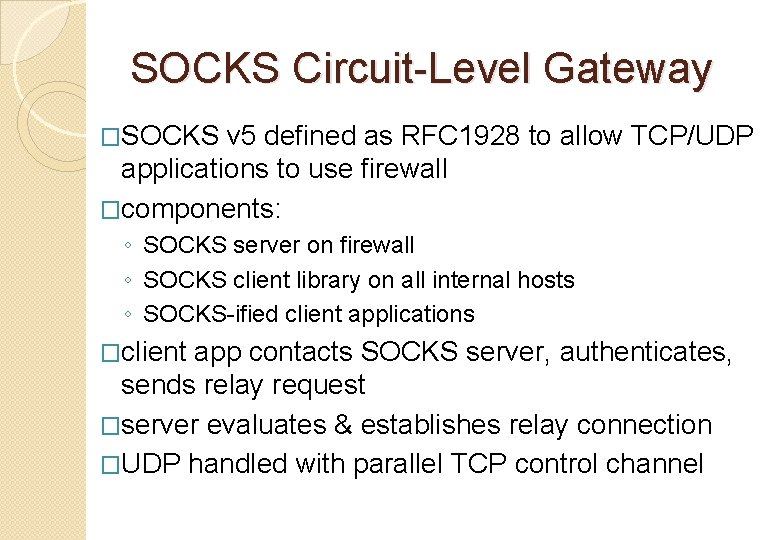 SOCKS Circuit-Level Gateway

□SOCKS v5 defined as RFC1928 to allow TCP/UDP applications to use firewall

□components:

◦ SOCKS server on firewall

◦ SOCKS client library on all internal hosts

◦ SOCKS-ified client applications

□client app contacts SOCKS server, authenticates, sends relay request

□server evaluates & establishes relay connection

□UDP handled with parallel TCP control channel